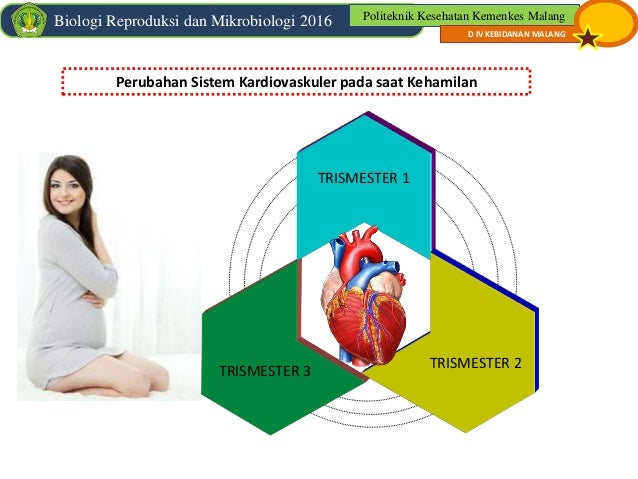 Biologi Reproduksi dan Mikrobiologi 2016

Politeknik Kesehatan Kemenkes Malang

D IV KEBIDANAN MALANG

Perubahan Sistem Kardiovaskuler pada saat Kehamilan

TRISMESTER 1

TRISMESTER 3

TRISMESTER 2